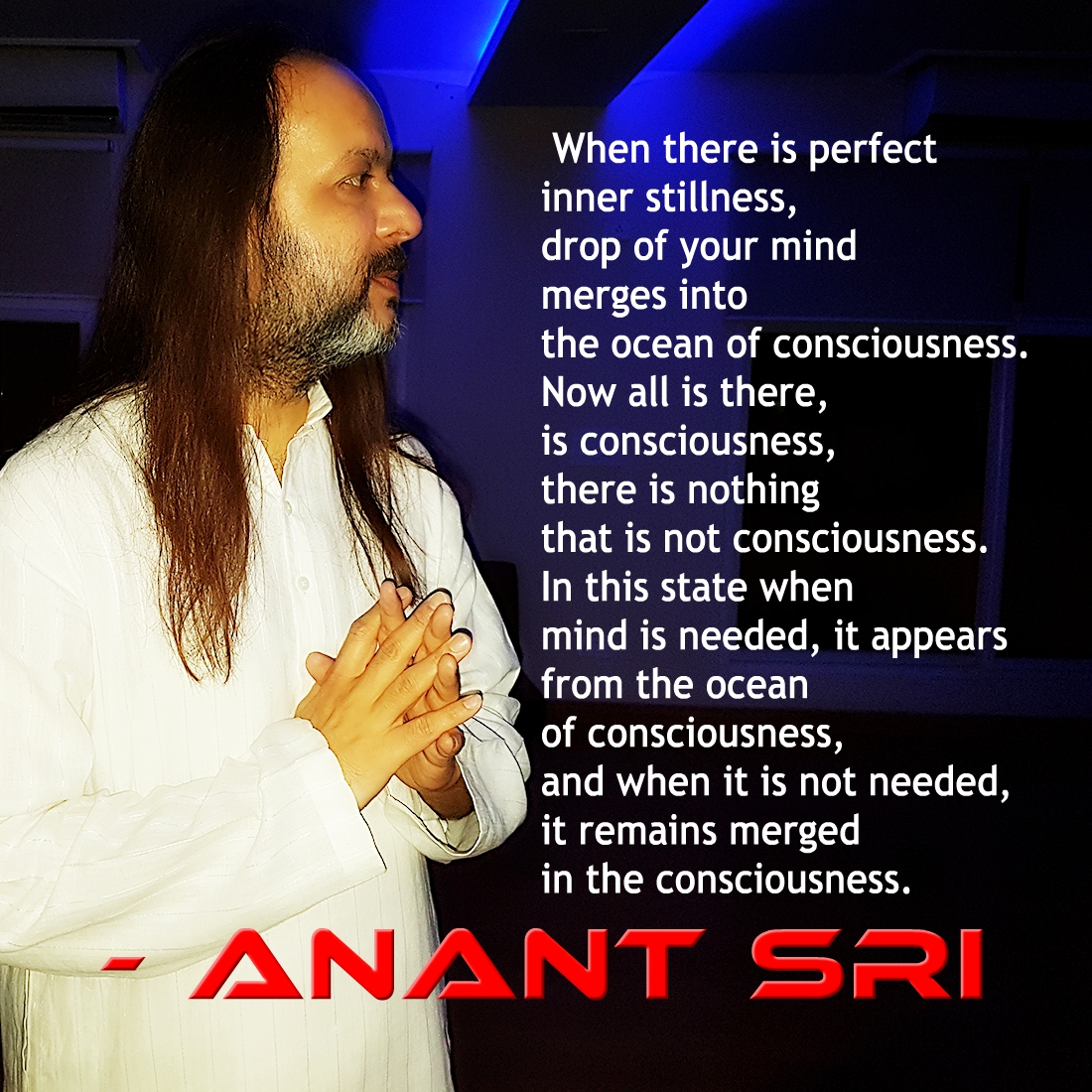 When there is perfect inner stillness, drop of your mind merges into the ocean of consciousness. Now all is there, is consciousness, there is nothing that is not consciousness. In this state when mind is needed, it appears from the ocean of consciousness, and when it is not needed, it remains merged in the consciousness.

- ANANT SRI